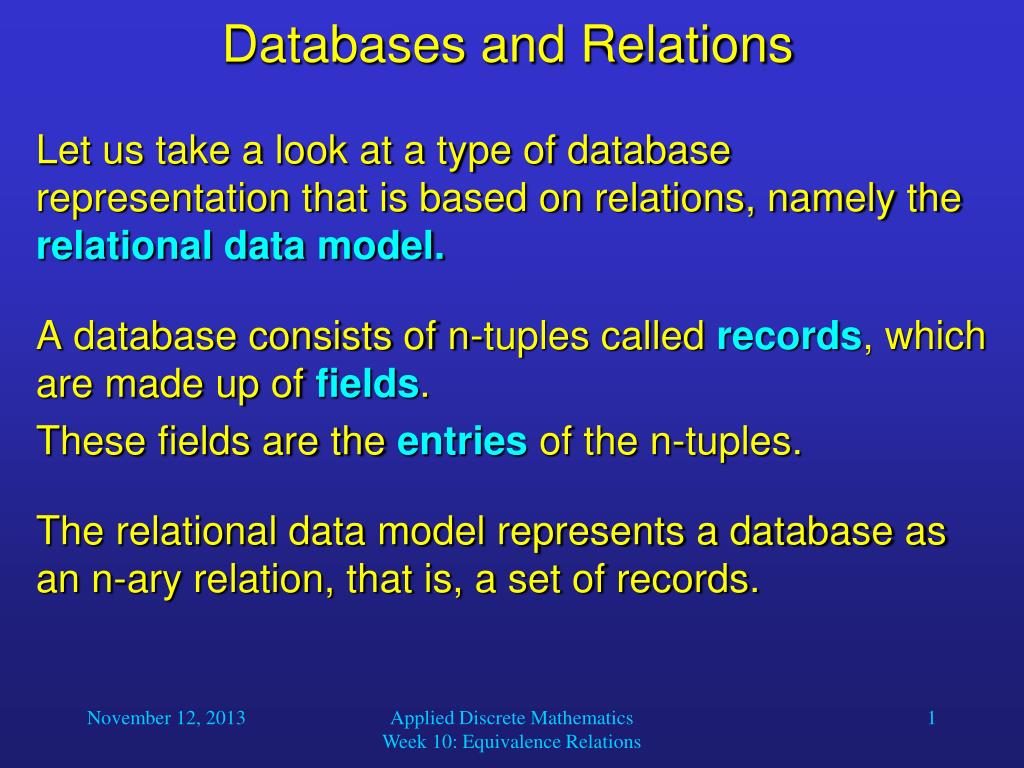 Databases and Relations

Let us take a look at a type of database representation that is based on relations, namely the relational data model.

A database consists of n-tuples called records, which are made up of fields.

These fields are the entries of the n-tuples.

The relational data model represents a database as an n-ary relation, that is, a set of records.

November 12, 2013

Applied Discrete Mathematics
Week 10: Equivalence Relations

1